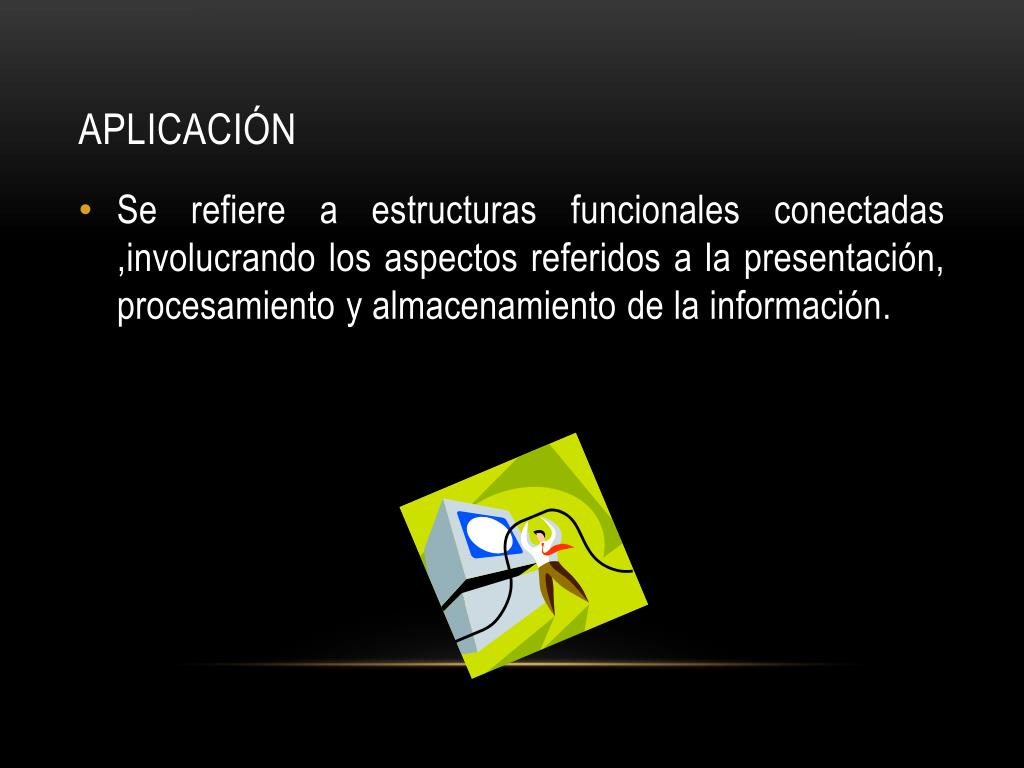 APLICACIÓN

• Se refiere a estructuras funcionales conectadas ,involucrando los aspectos referidos a la presentación, procesamiento y almacenamiento de la información.